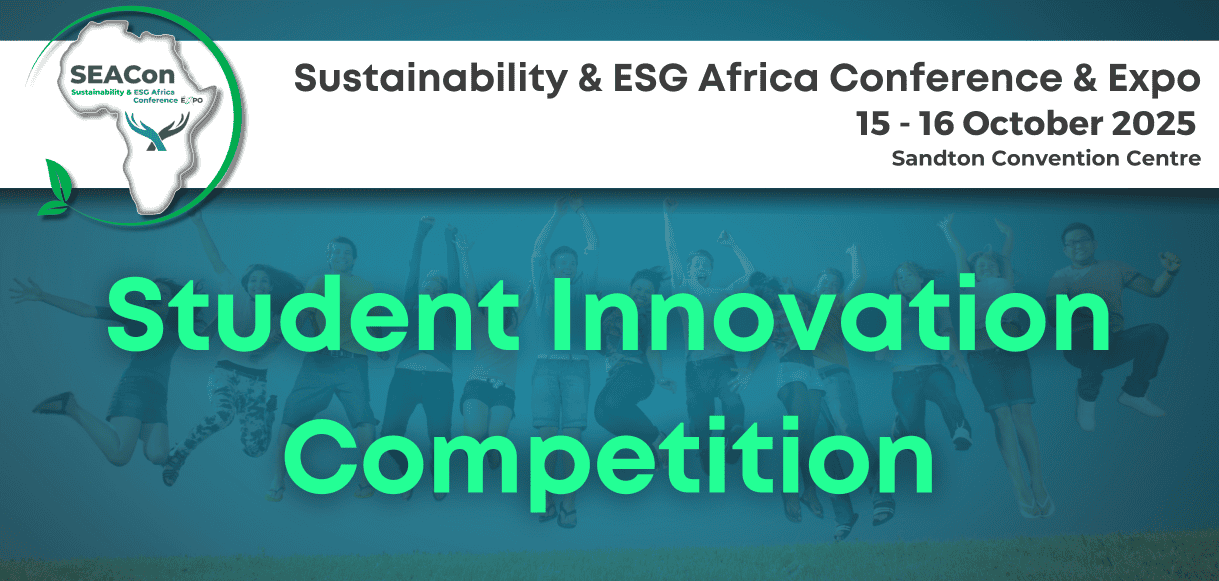 SEACon
Sustainability & ESG Africa
Conference EXPO

Sustainability & ESG Africa Conference & Expo
15 - 16 October 2025
Sandton Convention Centre

Student Innovation Competition